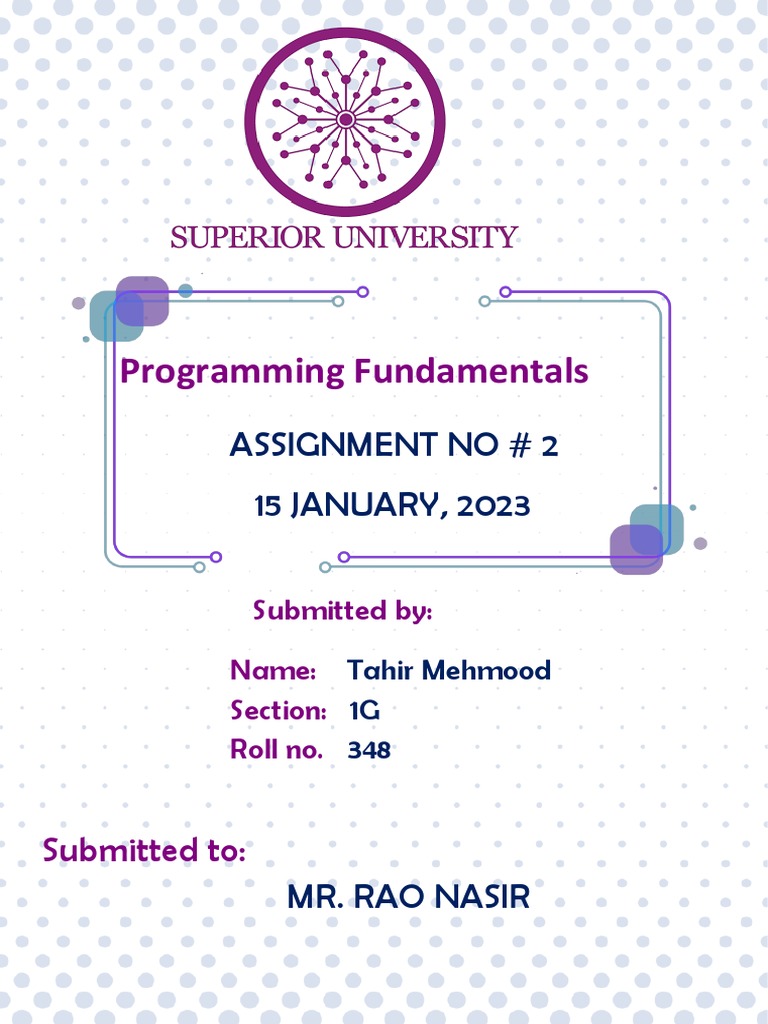 SUPERIOR UNIVERSITY

Programming Fundamentals

ASSIGNMENT NO # 2

15 JANUARY, 2023

Submitted by:

Name: Tahir Mehmood
Section: 1G
Roll no. 348

Submitted to:

MR. RAO NASIR